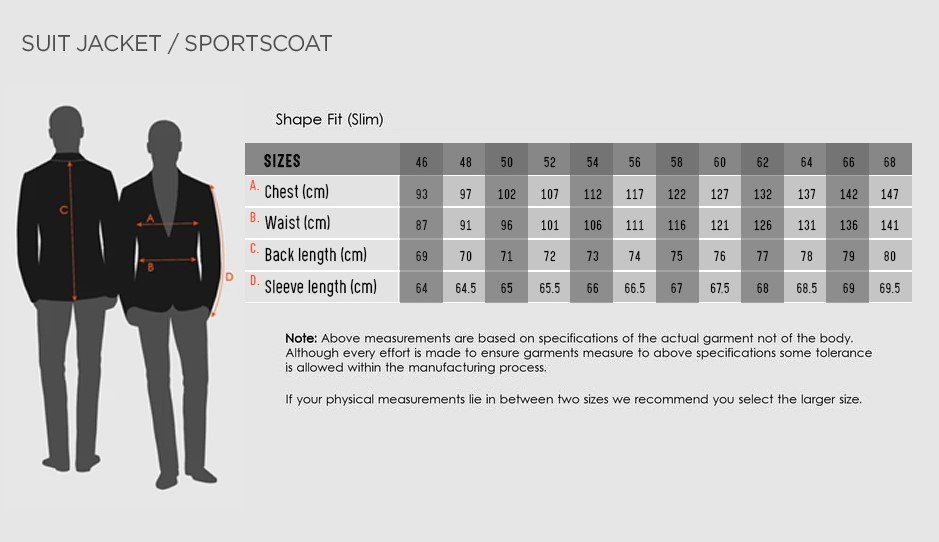 SUIT JACKET / SPORTSCOAT

C
A
B
D

Shape Fit (Slim)

| SIZES | 46 | 48 | 50 | 52 | 54 | 56 | 58 | 60 | 62 | 64 | 66 | 68 |
|---|---|---|---|---|---|---|---|---|---|---|---|---|
| A. Chest (cm) | 93 | 97 | 102 | 107 | 112 | 117 | 122 | 127 | 132 | 137 | 142 | 147 |
| B. Waist (cm) | 87 | 91 | 96 | 101 | 106 | 111 | 116 | 121 | 126 | 131 | 136 | 141 |
| C. Back length (cm) | 69 | 70 | 71 | 72 | 73 | 74 | 75 | 76 | 77 | 78 | 79 | 80 |
| D. Sleeve length (cm) | 64 | 64.5 | 65 | 65.5 | 66 | 66.5 | 67 | 67.5 | 68 | 68.5 | 69 | 69.5 |

Note: Above measurements are based on specifications of the actual garment not of the body. Although every effort is made to ensure garments measure to above specifications some tolerance is allowed within the manufacturing process.

If your physical measurements lie in between two sizes we recommend you select the larger size.